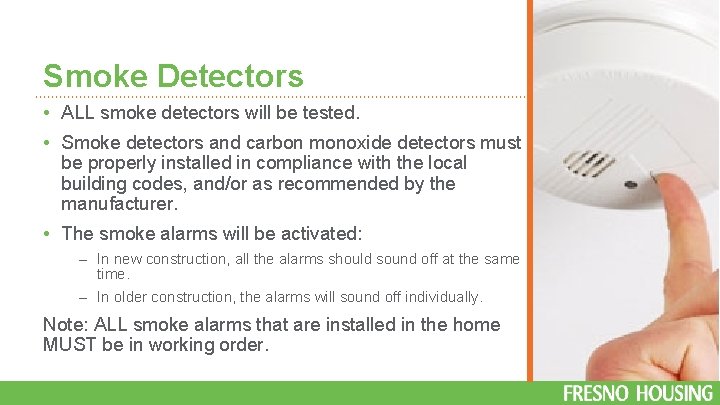 Smoke Detectors

• ALL smoke detectors will be tested.

• Smoke detectors and carbon monoxide detectors must be properly installed in compliance with the local building codes, and/or as recommended by the manufacturer.

• The smoke alarms will be activated:

– In new construction, all the alarms should sound off at the same time.

– In older construction, the alarms will sound off individually.

Note: ALL smoke alarms that are installed in the home MUST be in working order.

FRESNO HOUSING